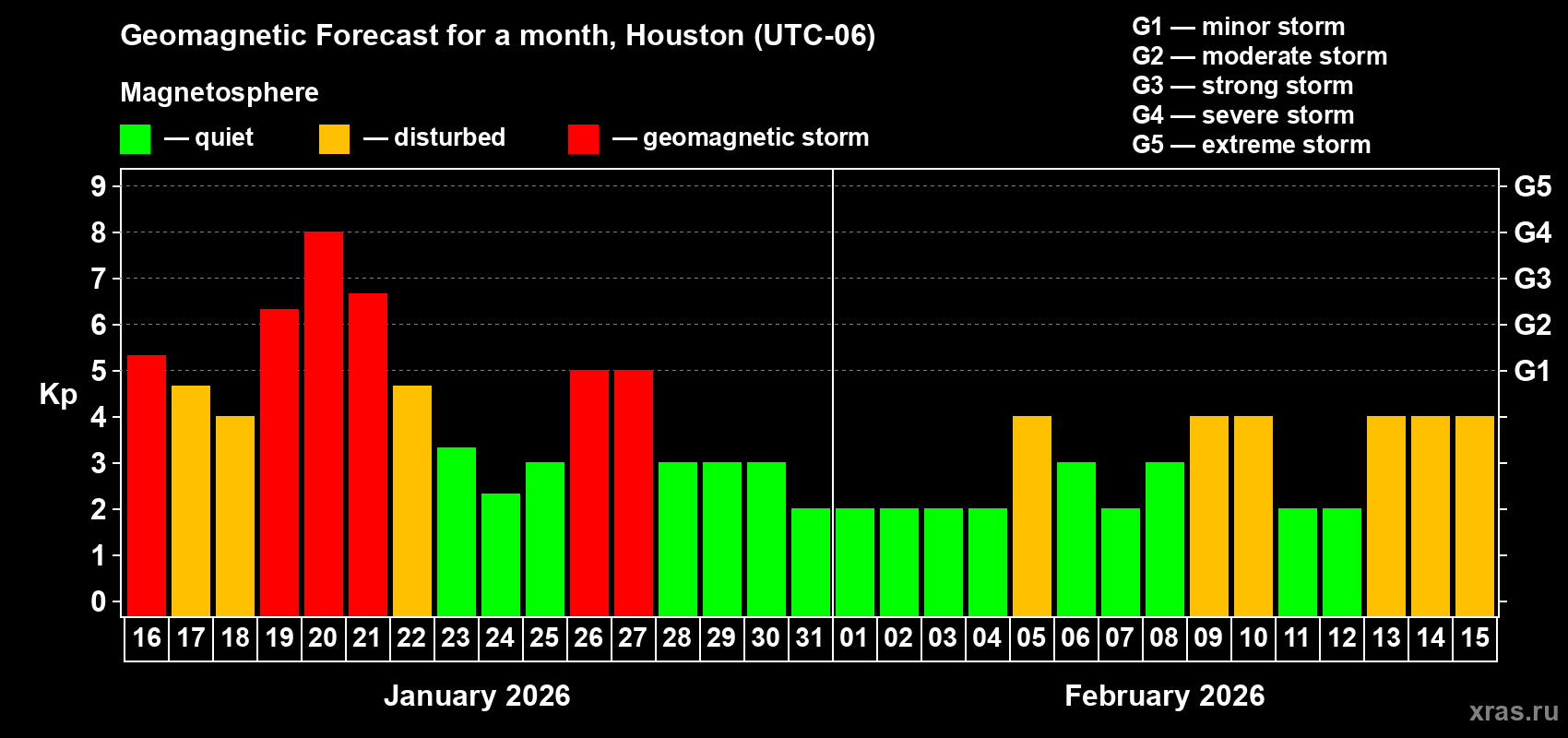 Geomagnetic Forecast for a month, Houston (UTC-06)

Magnetosphere

— quiet — disturbed — geomagnetic storm

G1 — minor storm
G2 — moderate storm
G3 — strong storm
G4 — severe storm
G5 — extreme storm

Kp

9 8 7 6 5 4 3 2 1 0

G5 G4 G3 G2 G1

16 17 18 19 20 21 22 23 24 25 26 27 28 29 30 31 01 02 03 04 05 06 07 08 09 10 11 12 13 14 15

January 2026

February 2026

xras.ru